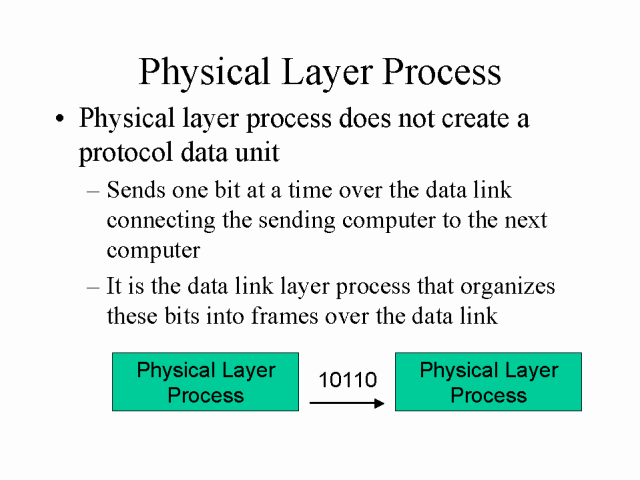 Physical Layer Process

• Physical layer process does not create a protocol data unit

– Sends one bit at a time over the data link connecting the sending computer to the next computer

– It is the data link layer process that organizes these bits into frames over the data link

Physical Layer Process

10110

Physical Layer Process